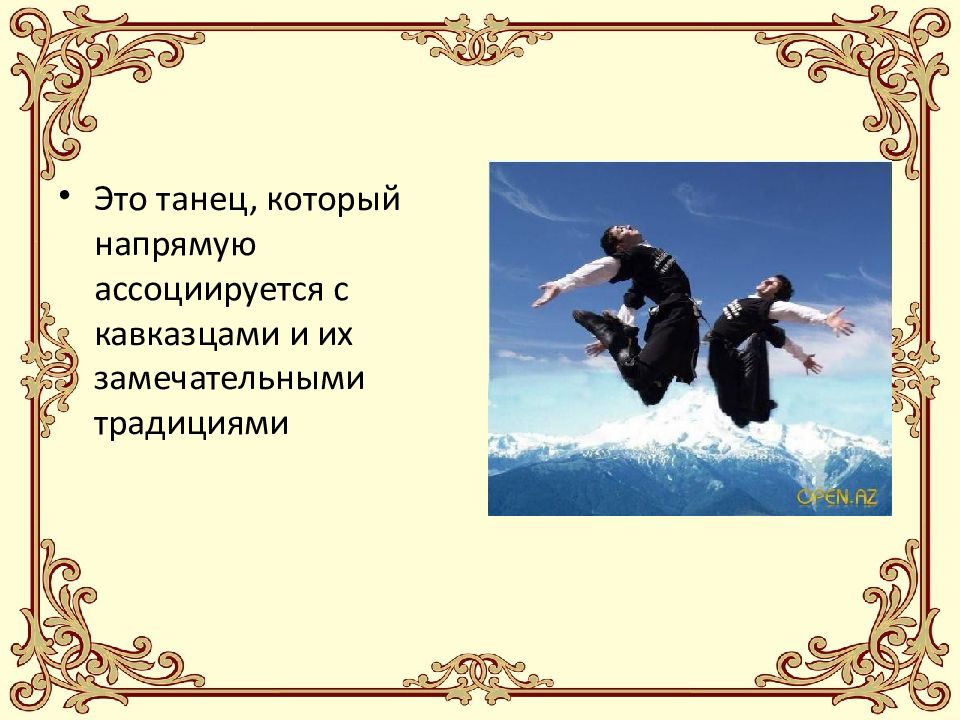 • Это танец, который напрямую ассоциируется с кавказцами и их замечательными традициями

OPEN.AZ